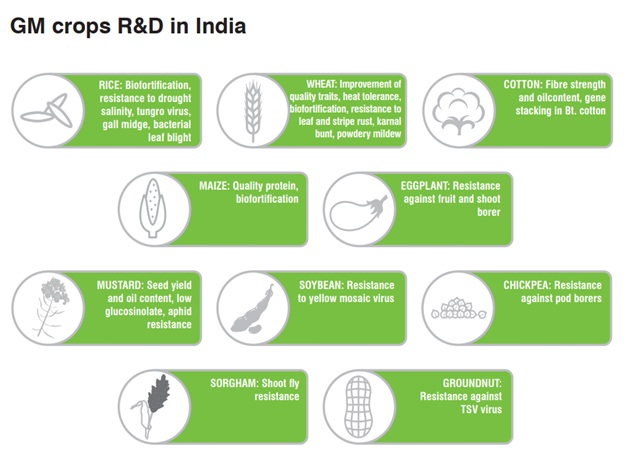 GM crops R&D in India

RICE: Biofortification, resistance to drought salinity, tungro virus, gall midge, bacterial leaf blight

WHEAT: Improvement of quality traits, heat tolerance, biofortification, resistance to leaf and stripe rust, karnal bunt, powdery mildew

COTTON: Fibre strength and oilcontent, gene stacking in Bt. cotton

MAIZE: Quality protein, biofortification

EGGPLANT: Resistance against fruit and shoot borer

MUSTARD: Seed yield and oil content, low glucosinolate, aphid resistance

SOYBEAN: Resistance to yellow mosaic virus

CHICKPEA: Resistance against pod borers

SORGHAM: Shoot fly resistance

GROUNDNUT: Resistance against TSV virus